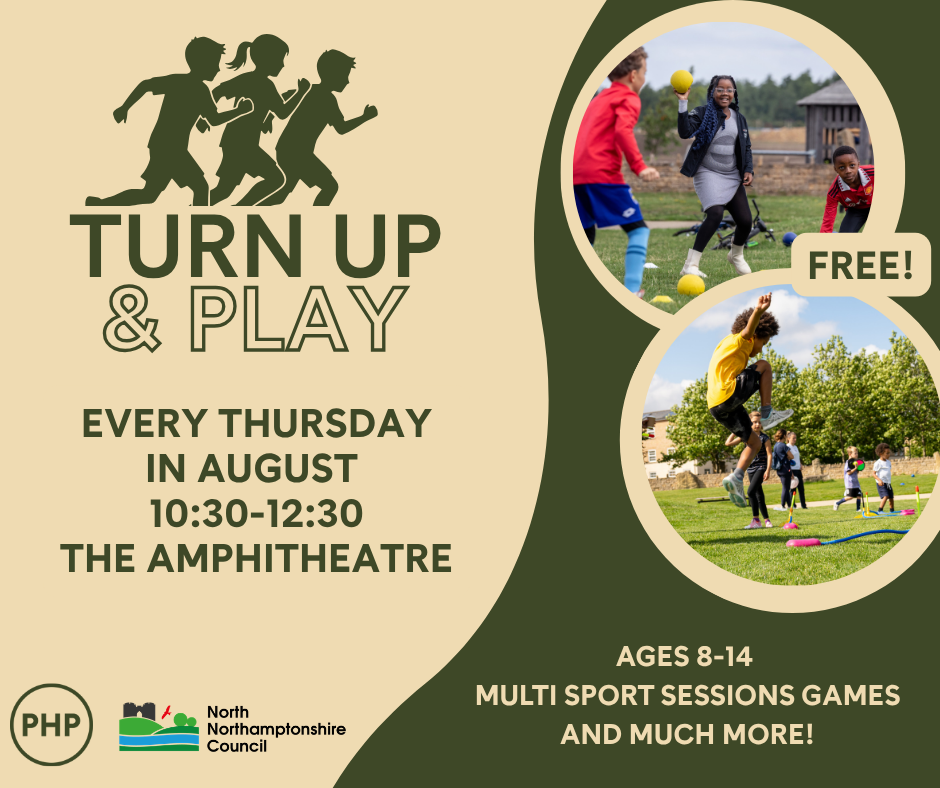 TURN UP
& PLAY

EVERY THURSDAY
IN AUGUST
10:30-12:30
THE AMPHITHEATRE

FREE!

AGES 8-14
MULTI SPORT SESSIONS GAMES
AND MUCH MORE!

PHP

North
Northamptonshire
Council